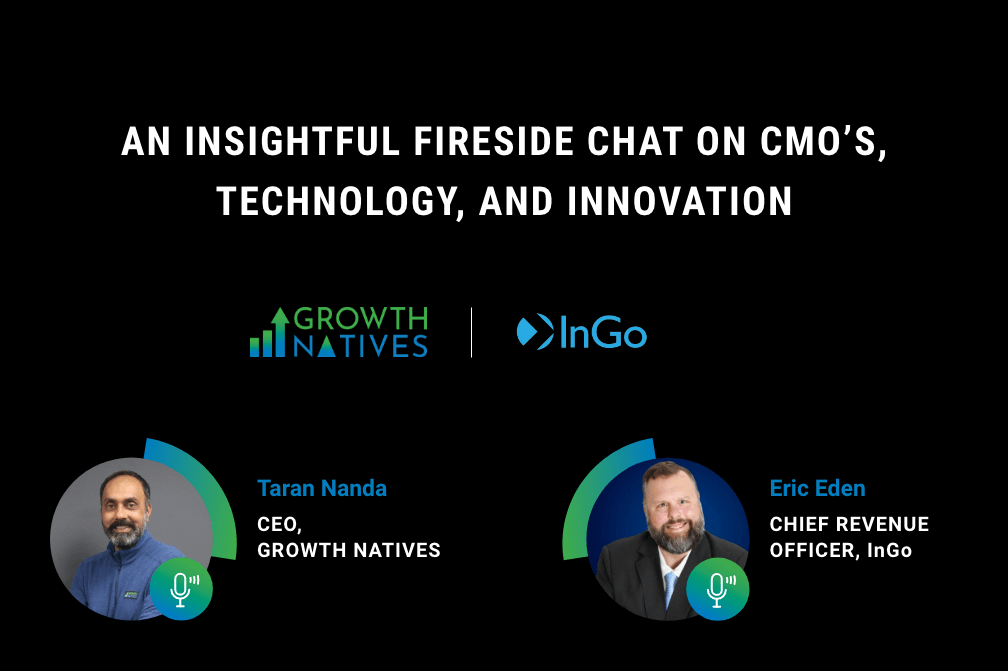 AN INSIGHTFUL FIRESIDE CHAT ON CMO'S, TECHNOLOGY, AND INNOVATION

GROWTH NATIVES

InGo

Taran Nanda
CEO,
GROWTH NATIVES

Eric Eden
CHIEF REVENUE OFFICER, InGo